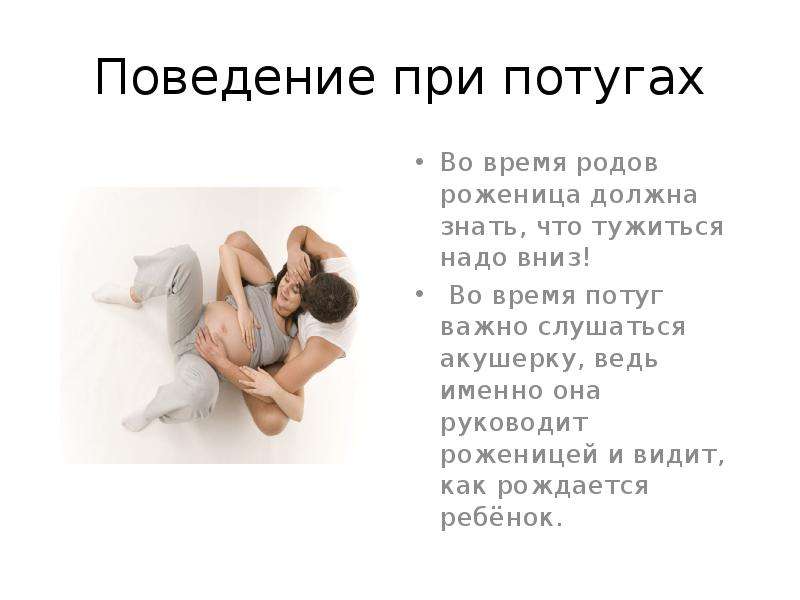 Поведение при потугах

• Во время родов роженица должна знать, что тужиться надо вниз!

• Во время потуг важно слушаться акушерку, ведь именно она руководит роженицей и видит, как рождается ребёнок.